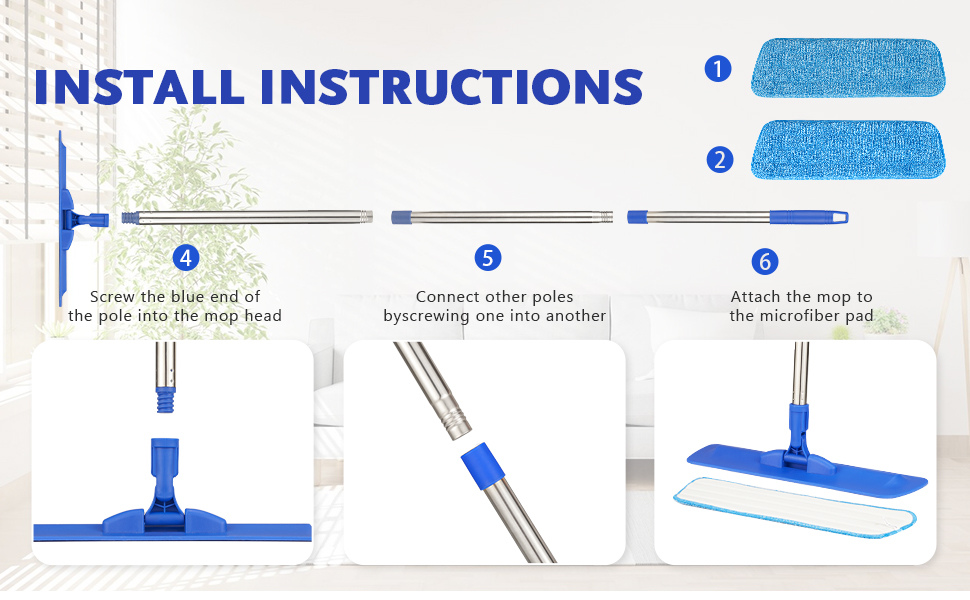 INSTALL INSTRUCTIONS

1

2

4

Screw the blue end of the pole into the mop head

5

Connect other poles byscrewing one into another

6

Attach the mop to the microfiber pad